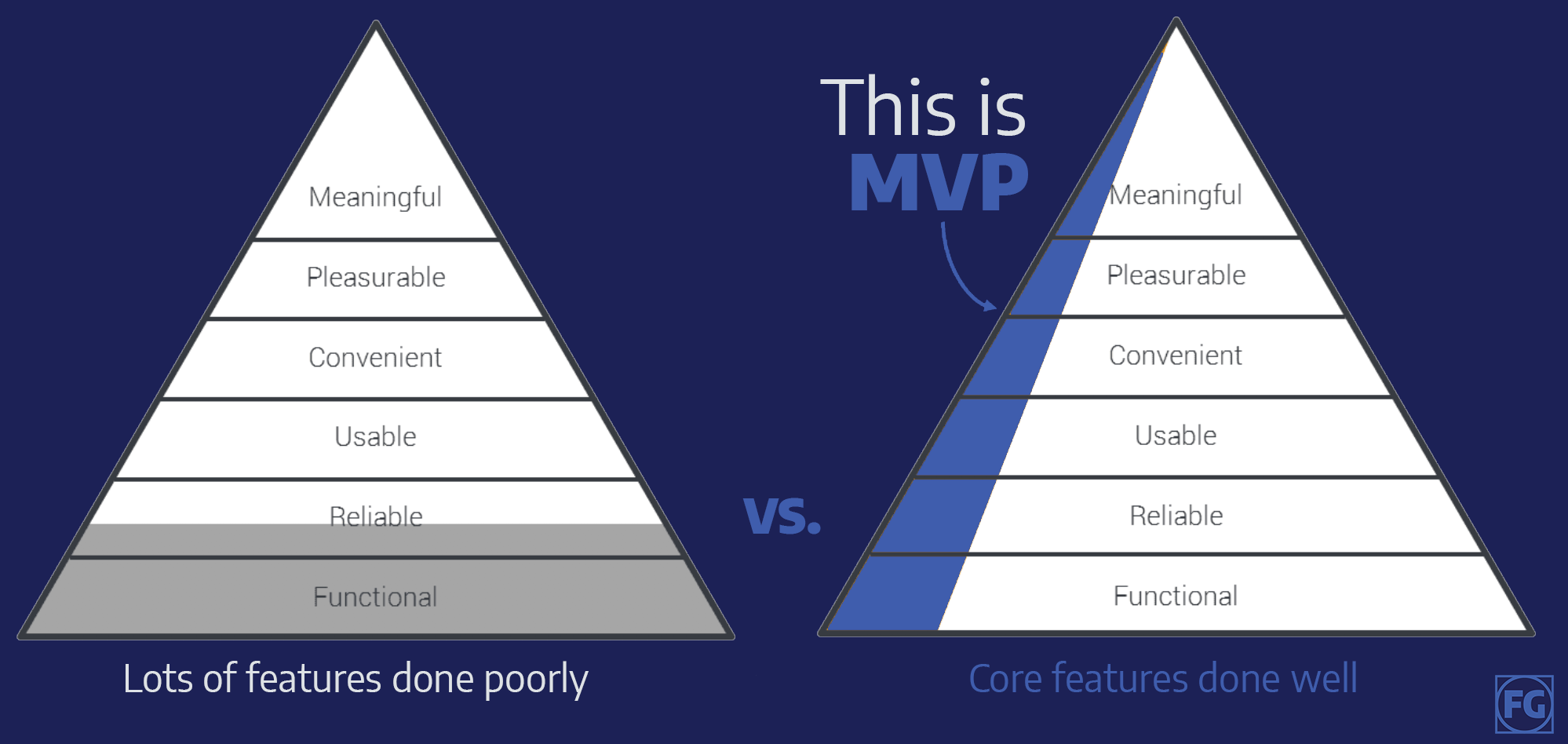 Meaningful
Pleasurable
Convenient
Usable
Reliable
Functional

Lots of features done poorly

vs.

This is MVP

Meaningful
Pleasurable
Convenient
Usable
Reliable
Functional

Core features done well

FG